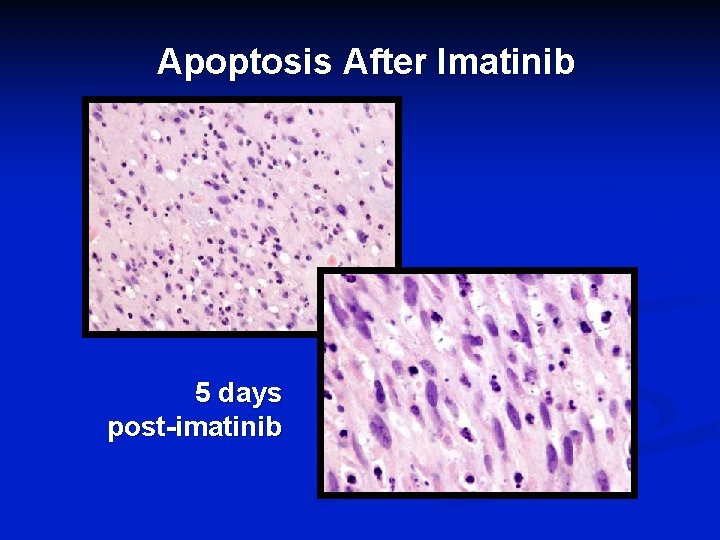 Apoptosis After Imatinib

5 days post-imatinib